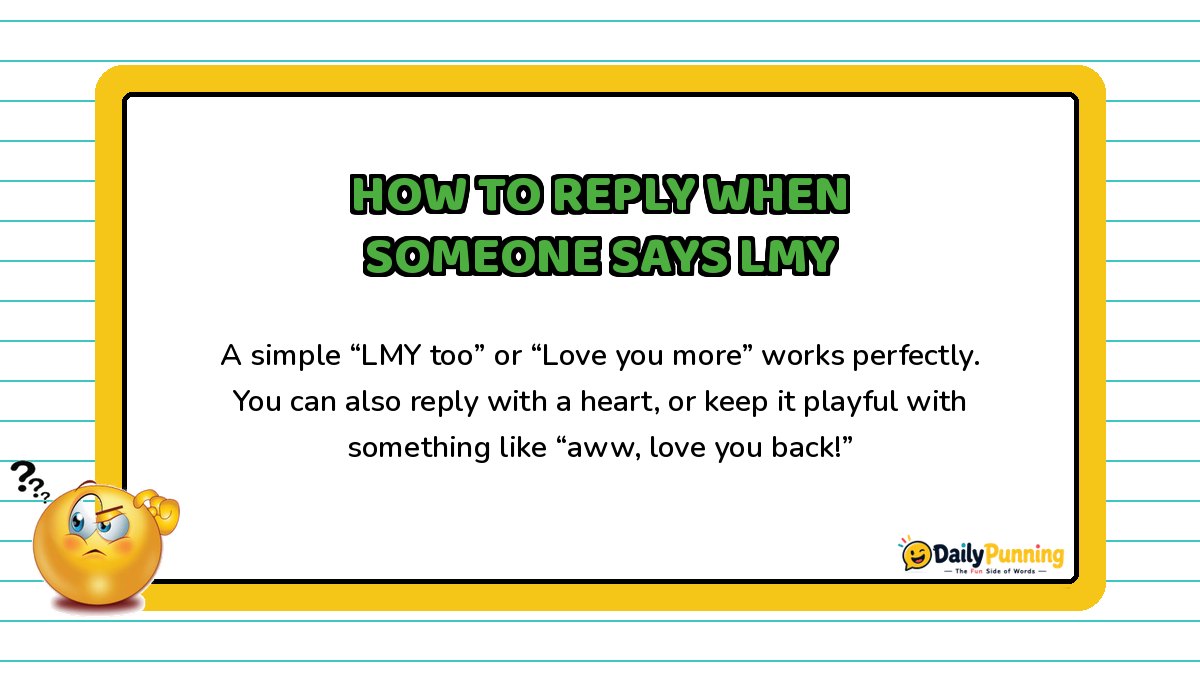 HOW TO REPLY WHEN SOMEONE SAYS LMY

A simple “LMY too” or “Love you more” works perfectly. You can also reply with a heart, or keep it playful with something like “aww, love you back!”

???

DailyPunning
— The Fun Side of Words —